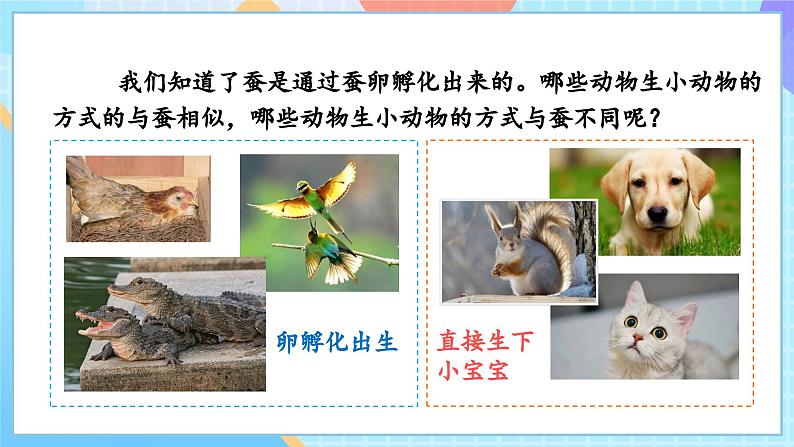 我们知道了蚕是通过蚕卵孵化出来的。哪些动物生小动物的方式的与蚕相似，哪些动物生小动物的方式与蚕不同呢？

卵孵化出生

直接生下小宝宝